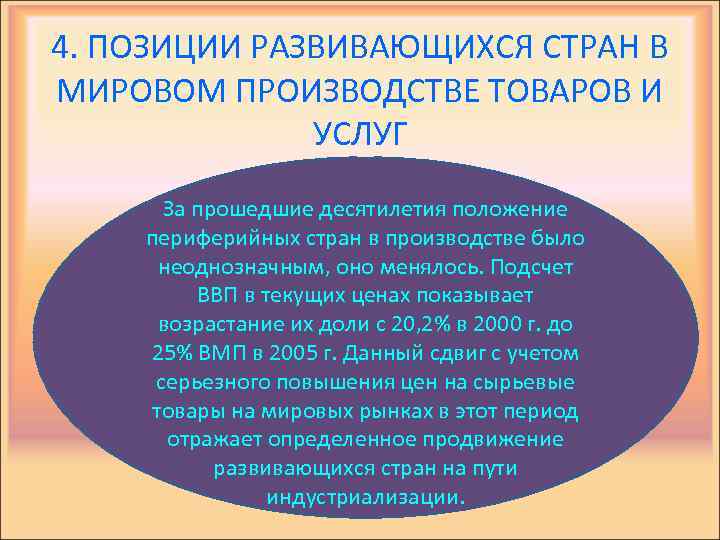 4. ПОЗИЦИИ РАЗВИВАЮЩИХСЯ СТРАН В МИРОВОМ ПРОИЗВОДСТВЕ ТОВАРОВ И УСЛУГ

За прошедшие десятилетия положение периферийных стран в производстве было неоднозначным, оно менялось. Подсчет ВВП в текущих ценах показывает возрастание их доли с 20,2% в 2000 г. до 25% ВМП в 2005 г. Данный сдвиг с учетом серьезного повышения цен на сырьевые товары на мировых рынках в этот период отражает определенное продвижение развивающихся стран на пути индустриализации.